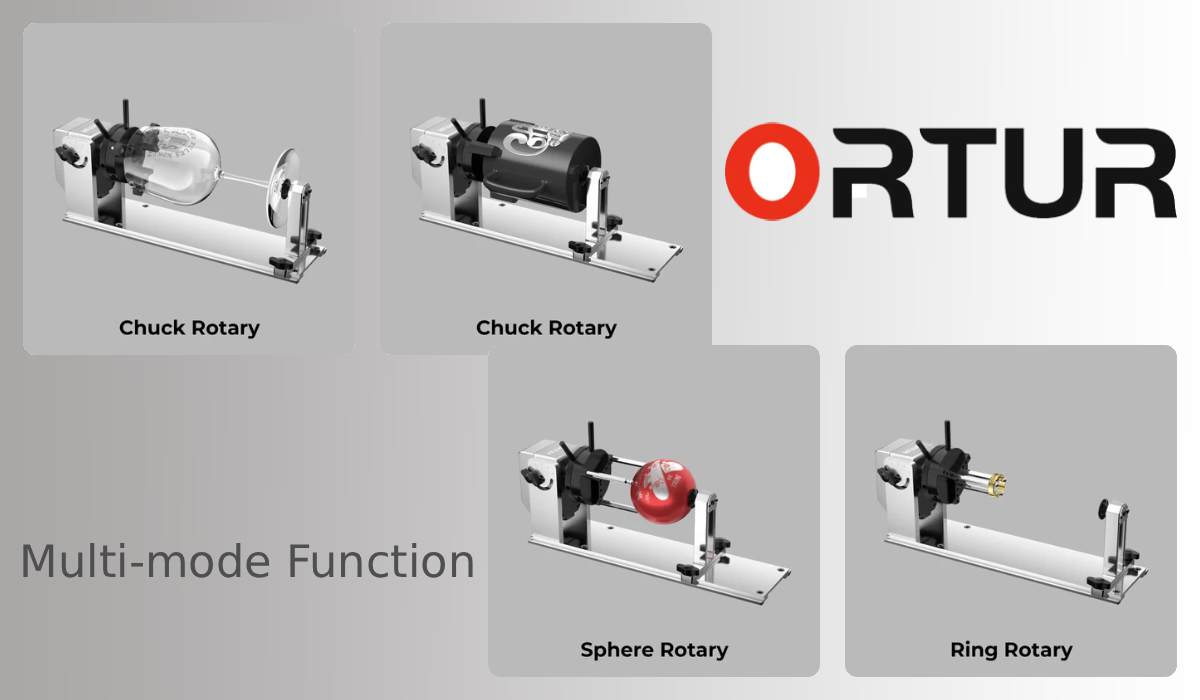 Chuck Rotary

Chuck Rotary

ORTUR

Multi-mode Function

Sphere Rotary

Ring Rotary